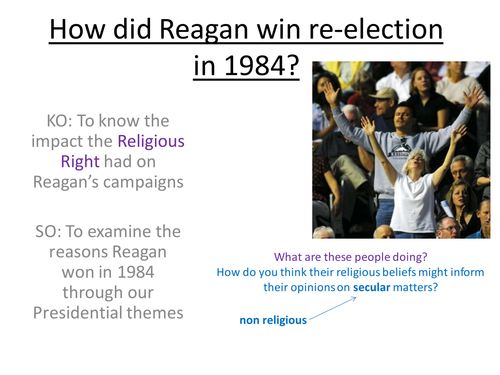 How did Reagan win re-election in 1984?

KO: To know the impact the Religious Right had on Reagan's campaigns

SO: To examine the reasons Reagan won in 1984 through our Presidential themes

What are these people doing?
How do you think their religious beliefs might inform their opinions on secular matters?

non religious